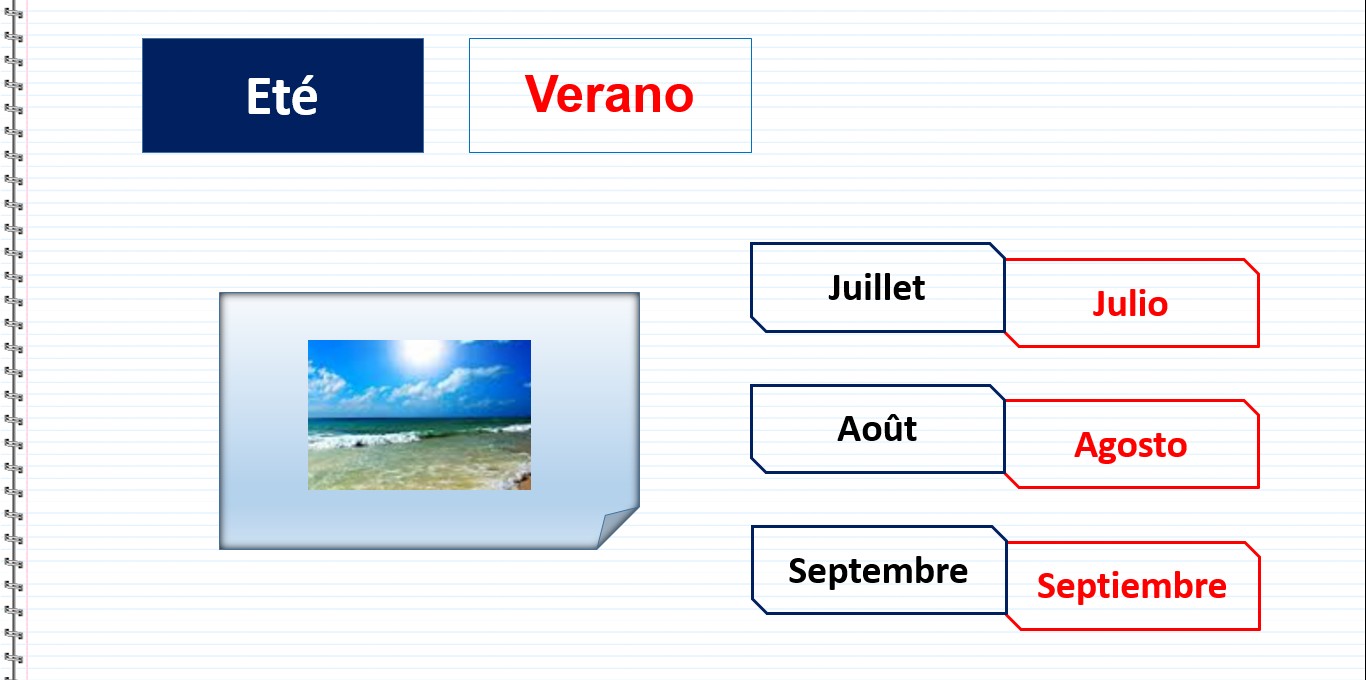 Eté

Verano

Juillet

Julio

Août

Agosto

Septembre

Septiembre